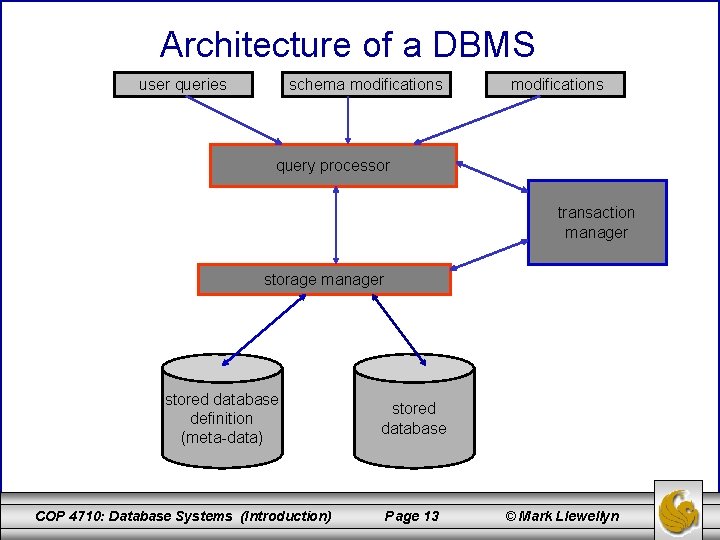 Architecture of a DBMS

user queries

schema modifications

modifications

query processor

transaction manager

storage manager

stored database definition (meta-data)

stored database

COP 4710: Database Systems (Introduction)

Page 13

© Mark Llewellyn